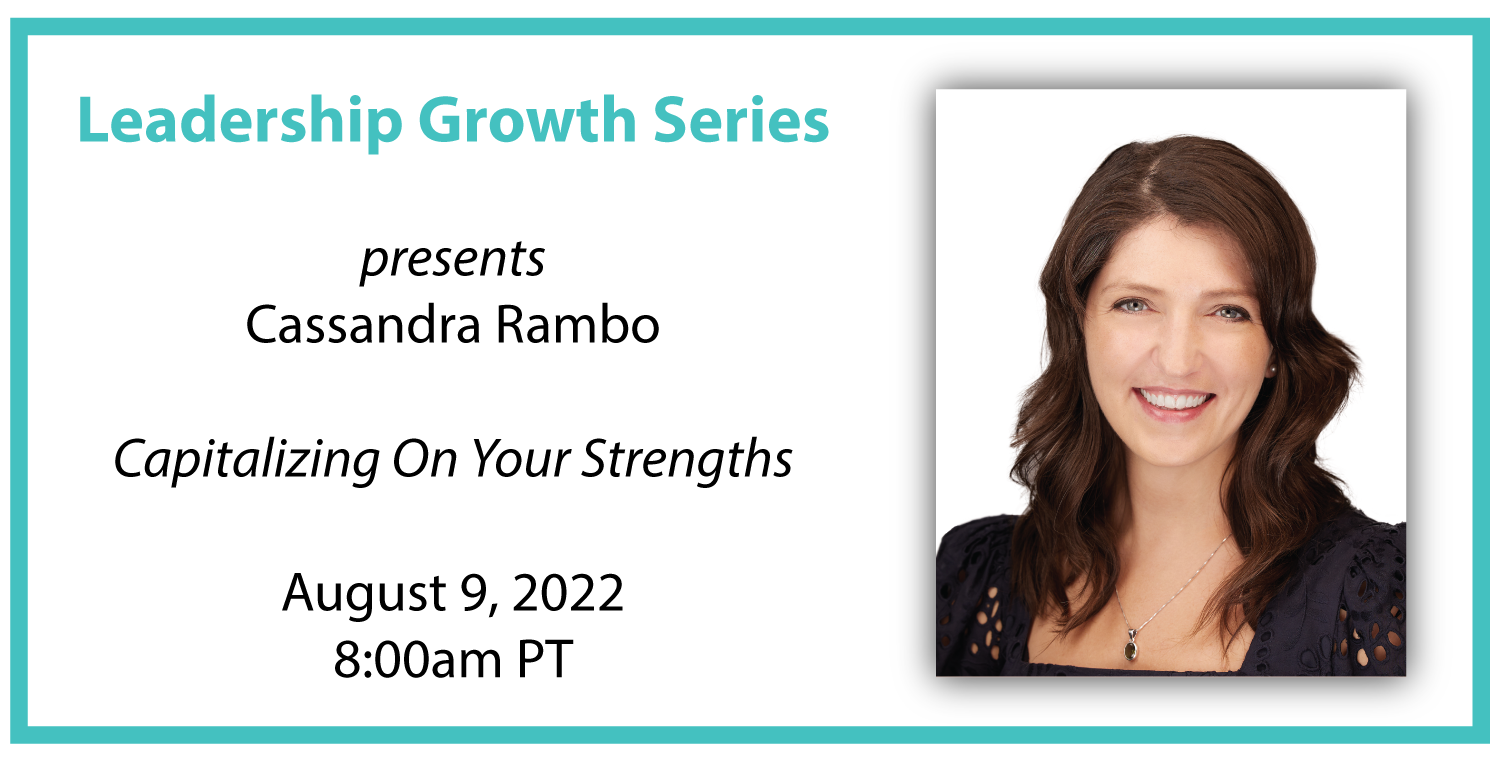 Leadership Growth Series

presents
Cassandra Rambo

Capitalizing On Your Strengths

August 9, 2022
8:00am PT